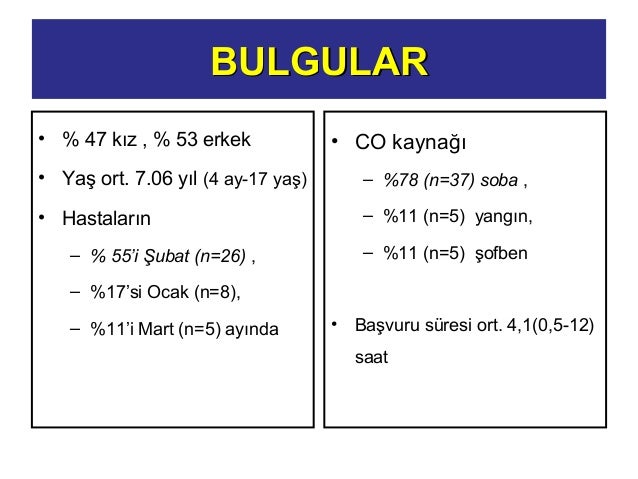 BULGULAR

• % 47 kız , % 53 erkek
• Yaş ort. 7.06 yıl (4 ay-17 yaş)
• Hastaların
– % 55'i Şubat (n=26) ,
– %17'si Ocak (n=8),
– %11'i Mart (n=5) ayında

• CO kaynağı
– %78 (n=37) soba ,
– %11 (n=5) yangın,
– %11 (n=5) şofben

• Başvuru süresi ort. 4,1(0,5-12) saat